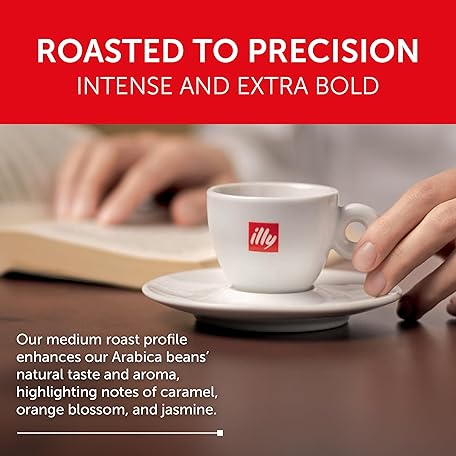 ROASTED TO PRECISION
INTENSE AND EXTRA BOLD

illy

Our medium roast profile enhances our Arabica beans' natural taste and aroma, highlighting notes of caramel, orange blossom, and jasmine.